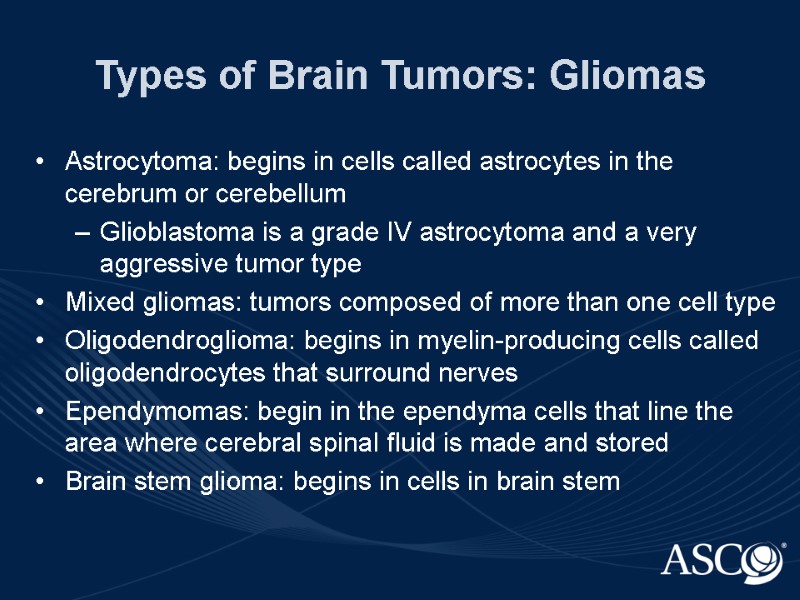 Types of Brain Tumors: Gliomas

• Astrocytoma: begins in cells called astrocytes in the cerebrum or cerebellum
  – Glioblastoma is a grade IV astrocytoma and a very aggressive tumor type
• Mixed gliomas: tumors composed of more than one cell type
• Oligodendroglioma: begins in myelin-producing cells called oligodendrocytes that surround nerves
• Ependymomas: begin in the ependyma cells that line the area where cerebral spinal fluid is made and stored
• Brain stem glioma: begins in cells in brain stem

ASCO®